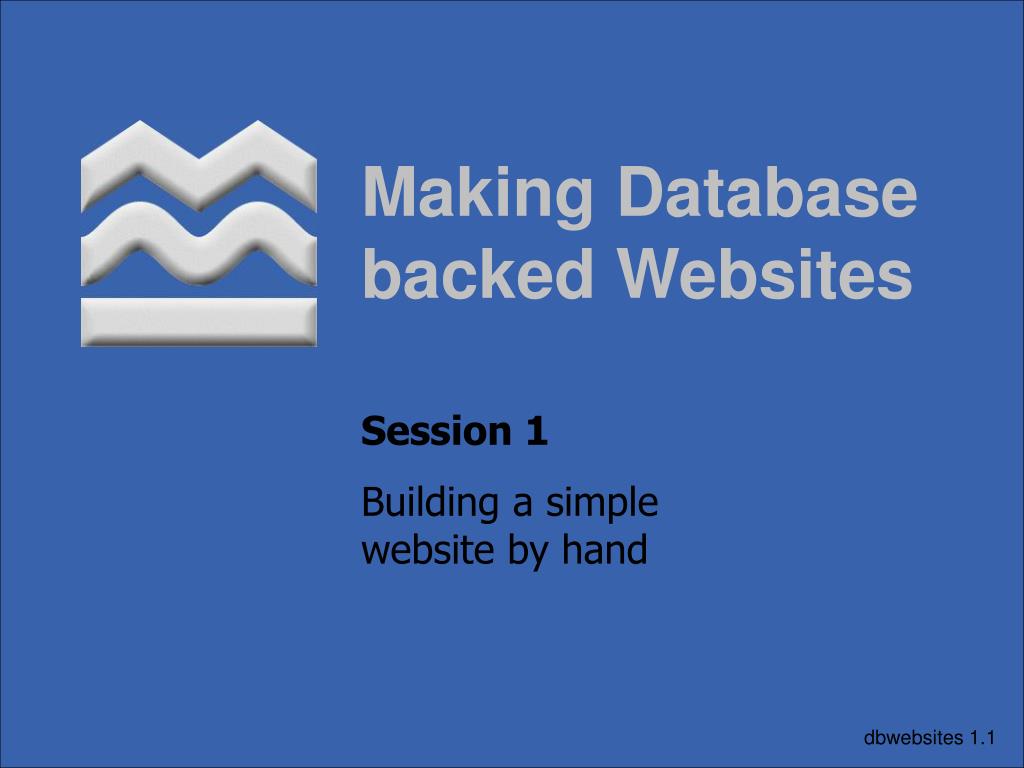 Making Database backed Websites

Session 1

Building a simple website by hand

dbwebsites 1.1